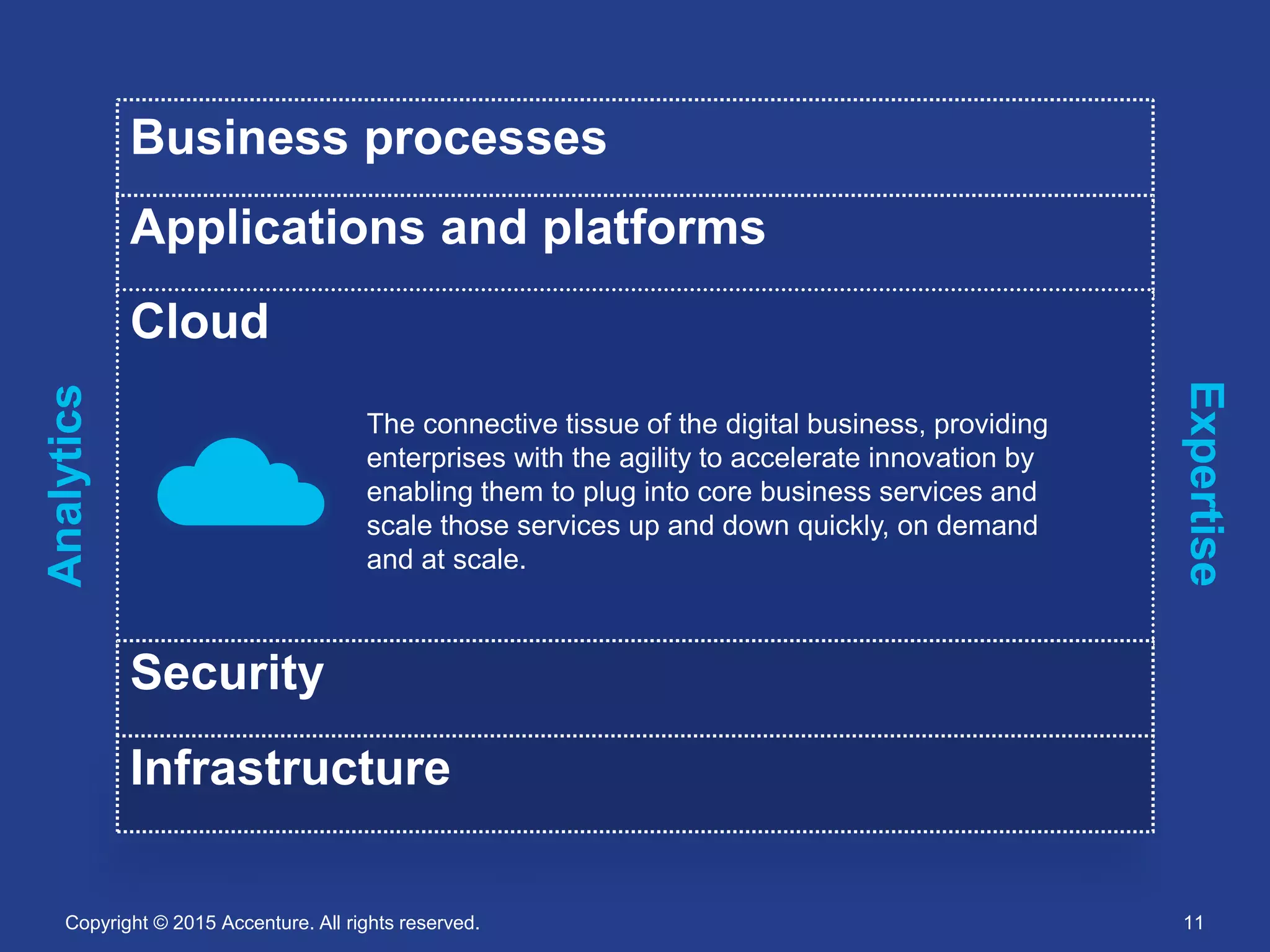 Analytics

Business processes

Applications and platforms

Cloud

The connective tissue of the digital business, providing enterprises with the agility to accelerate innovation by enabling them to plug into core business services and scale those services up and down quickly, on demand and at scale.

Security

Infrastructure

Expertise

Copyright © 2015 Accenture. All rights reserved.

11